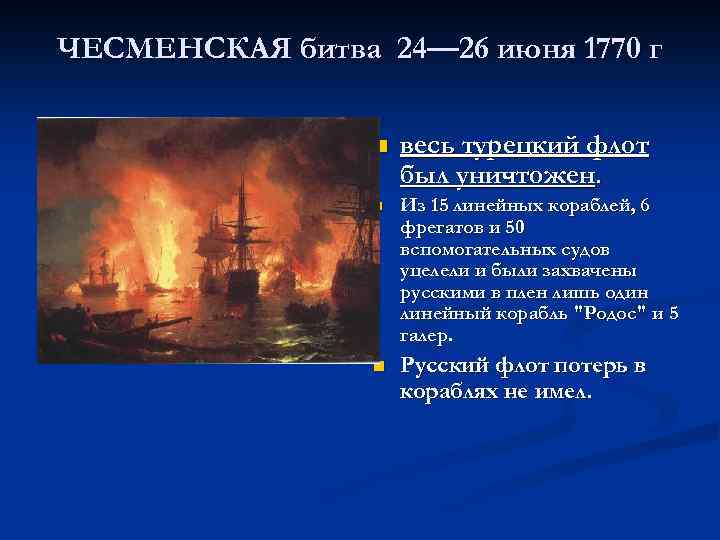 ЧЕСМЕНСКАЯ битва 24—26 июня 1770 г

весь турецкий флот был уничтожен.

Из 15 линейных кораблей, 6 фрегатов и 50 вспомогательных судов уцелели и были захвачены русскими в плен лишь один линейный корабль "Родос" и 5 галер.

Русский флот потерь в кораблях не имел.